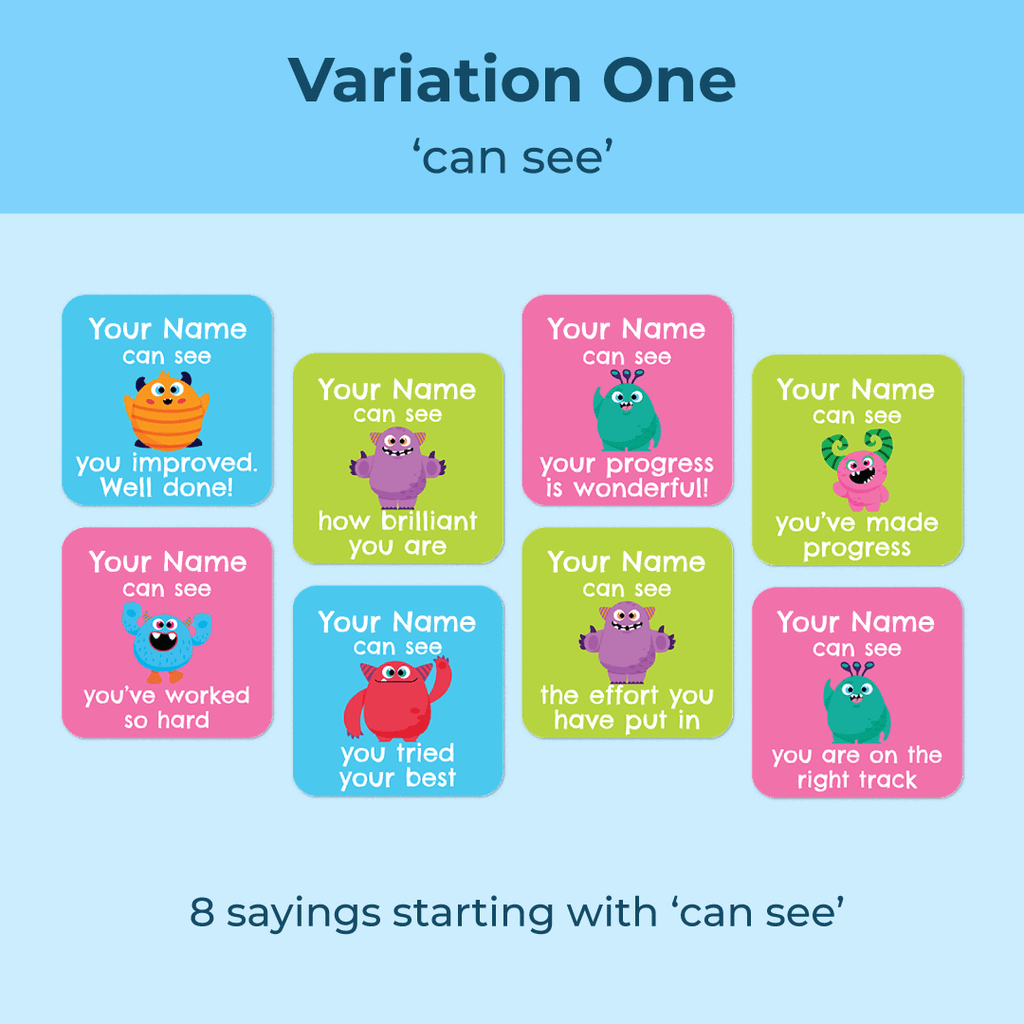 Variation One
‘can see’

Your Name
can see
you improved. Well done!

Your Name
can see
you’ve worked so hard

Your Name
can see
how brilliant you are

Your Name
can see
you tried your best

Your Name
can see
your progress is wonderful!

Your Name
can see
the effort you have put in

Your Name
can see
you’ve made progress

Your Name
can see
you are on the right track

8 sayings starting with ‘can see’